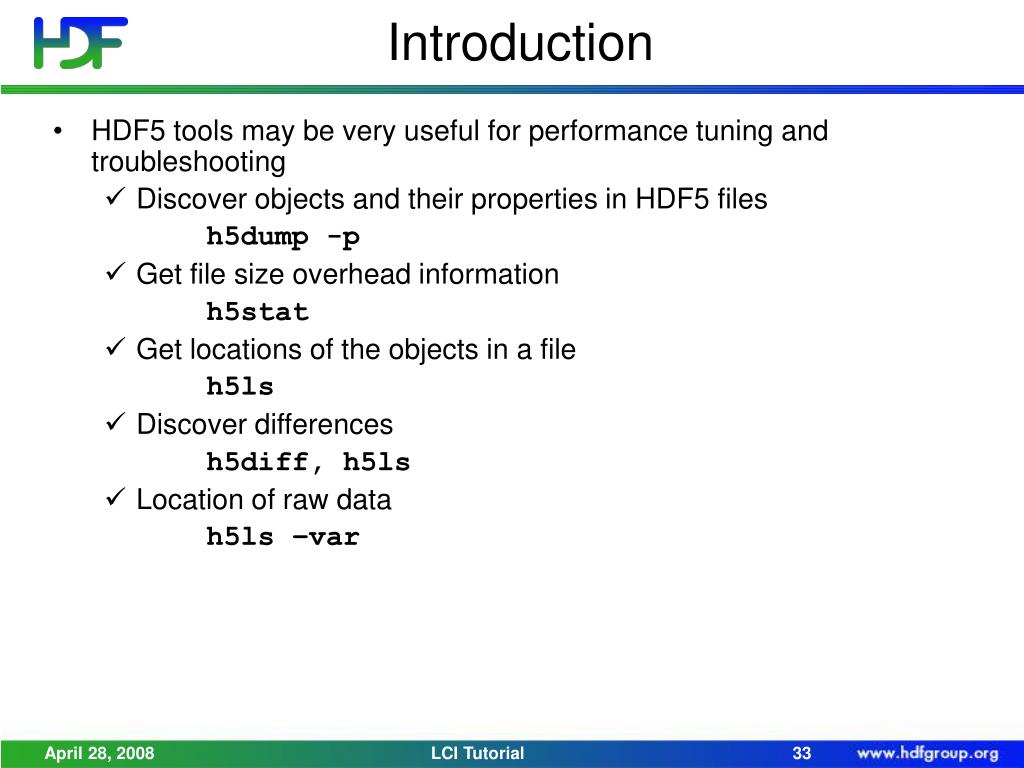 HDF

Introduction

• HDF5 tools may be very useful for performance tuning and troubleshooting
✓ Discover objects and their properties in HDF5 files
h5dump -p
✓ Get file size overhead information
h5stat
✓ Get locations of the objects in a file
h5ls
✓ Discover differences
h5diff, h5ls
✓ Location of raw data
h5ls –var

April 28, 2008 LCI Tutorial 33 www.hdfgroup.org